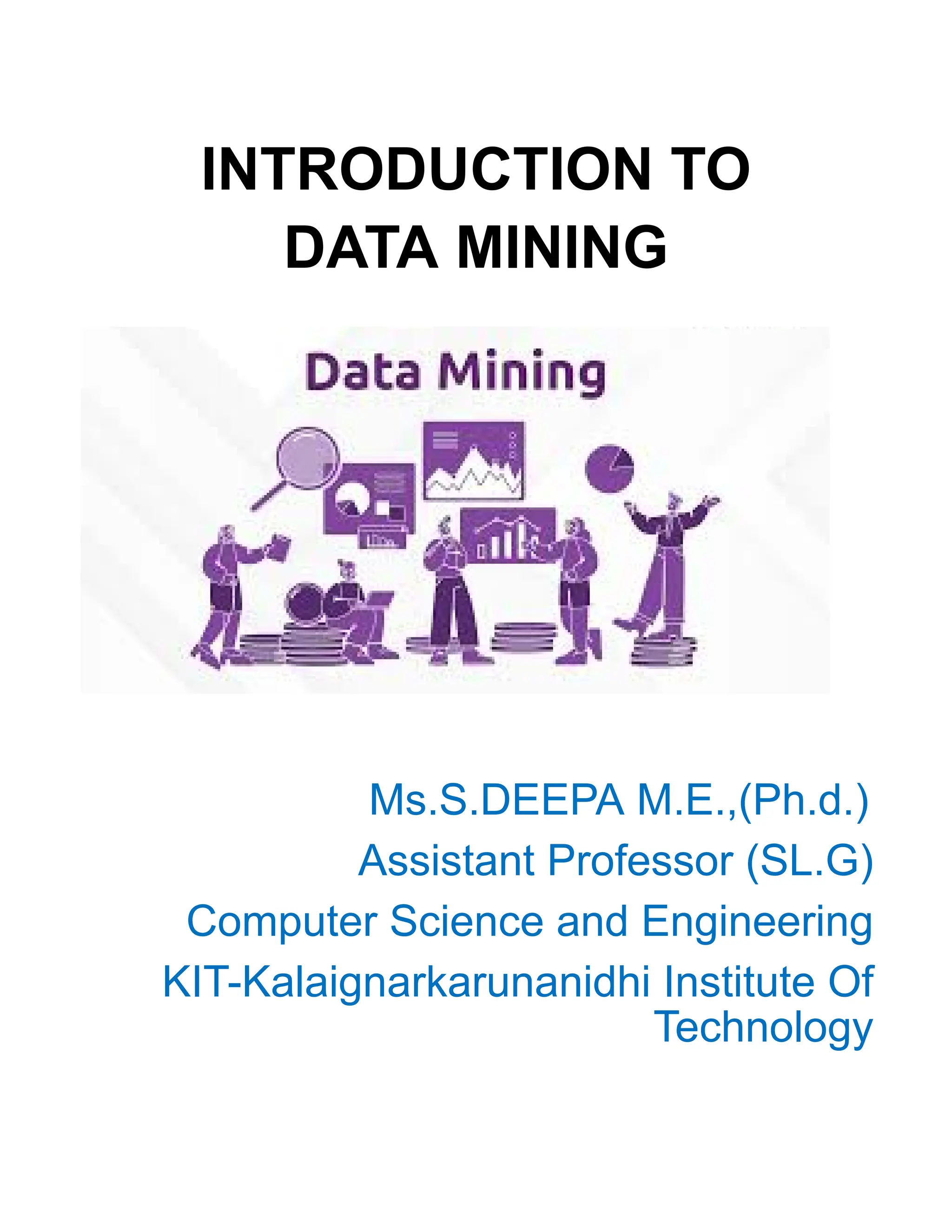 INTRODUCTION TO
DATA MINING

Data Mining

Ms.S.DEEPA M.E.,(Ph.d.)
Assistant Professor (SL.G)
Computer Science and Engineering
KIT-Kalaignarkarunanidhi Institute Of Technology